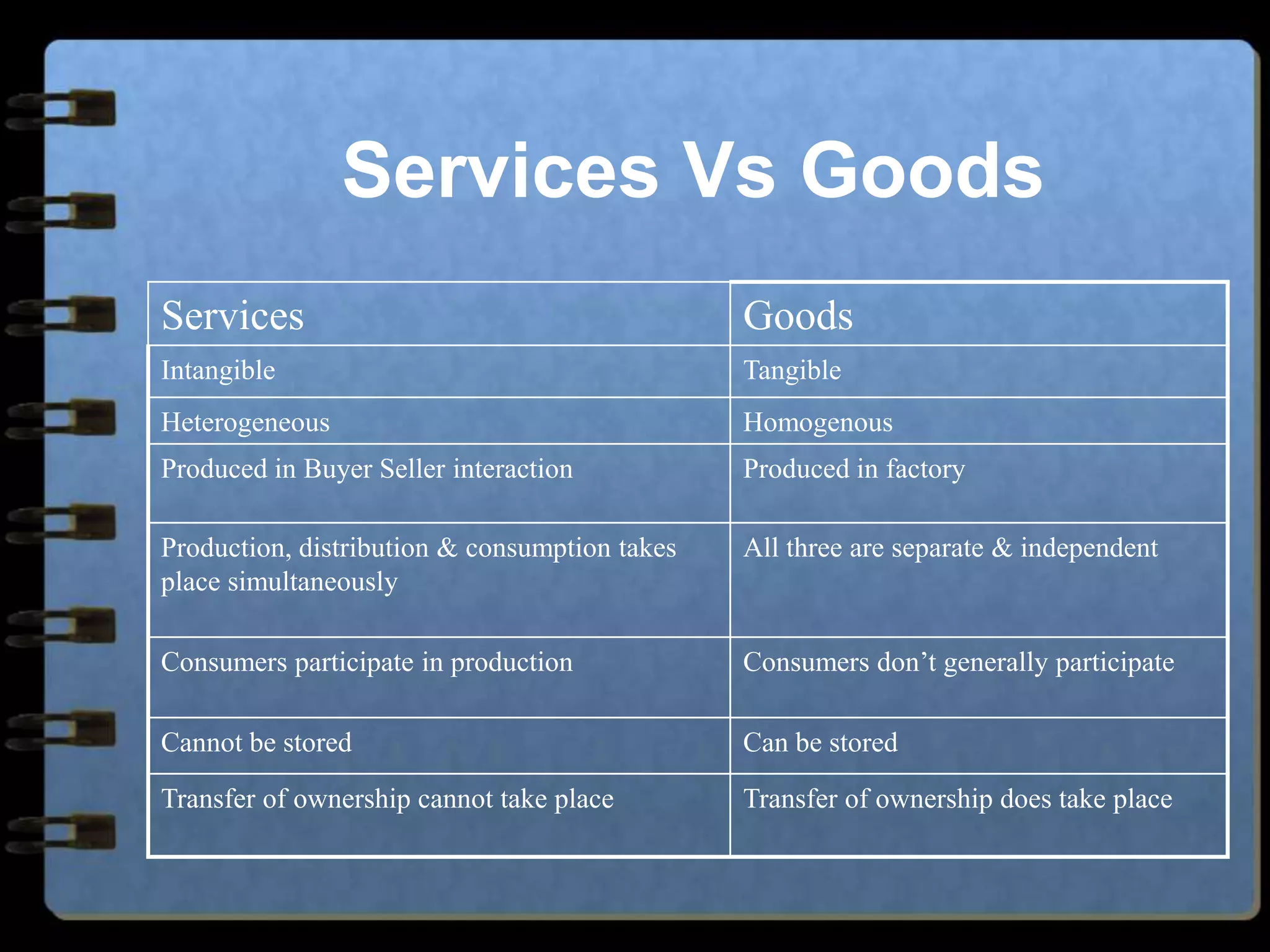 Services Vs Goods

| Services | Goods |
|---|---|
| Intangible | Tangible |
| Heterogeneous | Homogenous |
| Produced in Buyer Seller interaction | Produced in factory |
| Production, distribution & consumption takes place simultaneously | All three are separate & independent |
| Consumers participate in production | Consumers don’t generally participate |
| Cannot be stored | Can be stored |
| Transfer of ownership cannot take place | Transfer of ownership does take place |